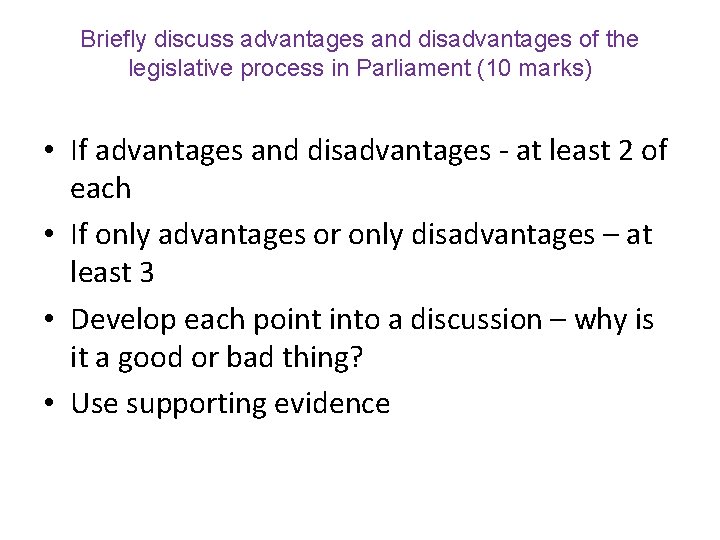 Briefly discuss advantages and disadvantages of the legislative process in Parliament (10 marks)

• If advantages and disadvantages - at least 2 of each
• If only advantages or only disadvantages – at least 3
• Develop each point into a discussion – why is it a good or bad thing?
• Use supporting evidence